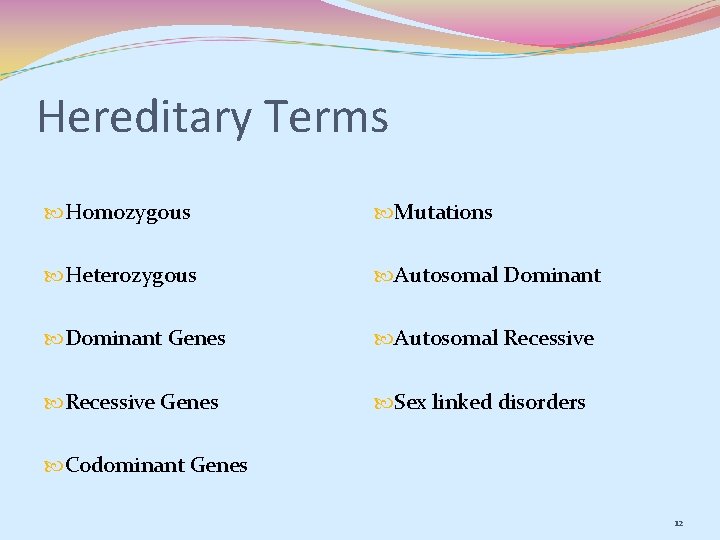 Hereditary Terms

Homozygous

Heterozygous

Dominant Genes

Recessive Genes

Codominant Genes

Mutations

Autosomal Dominant

Autosomal Recessive

Sex linked disorders

12